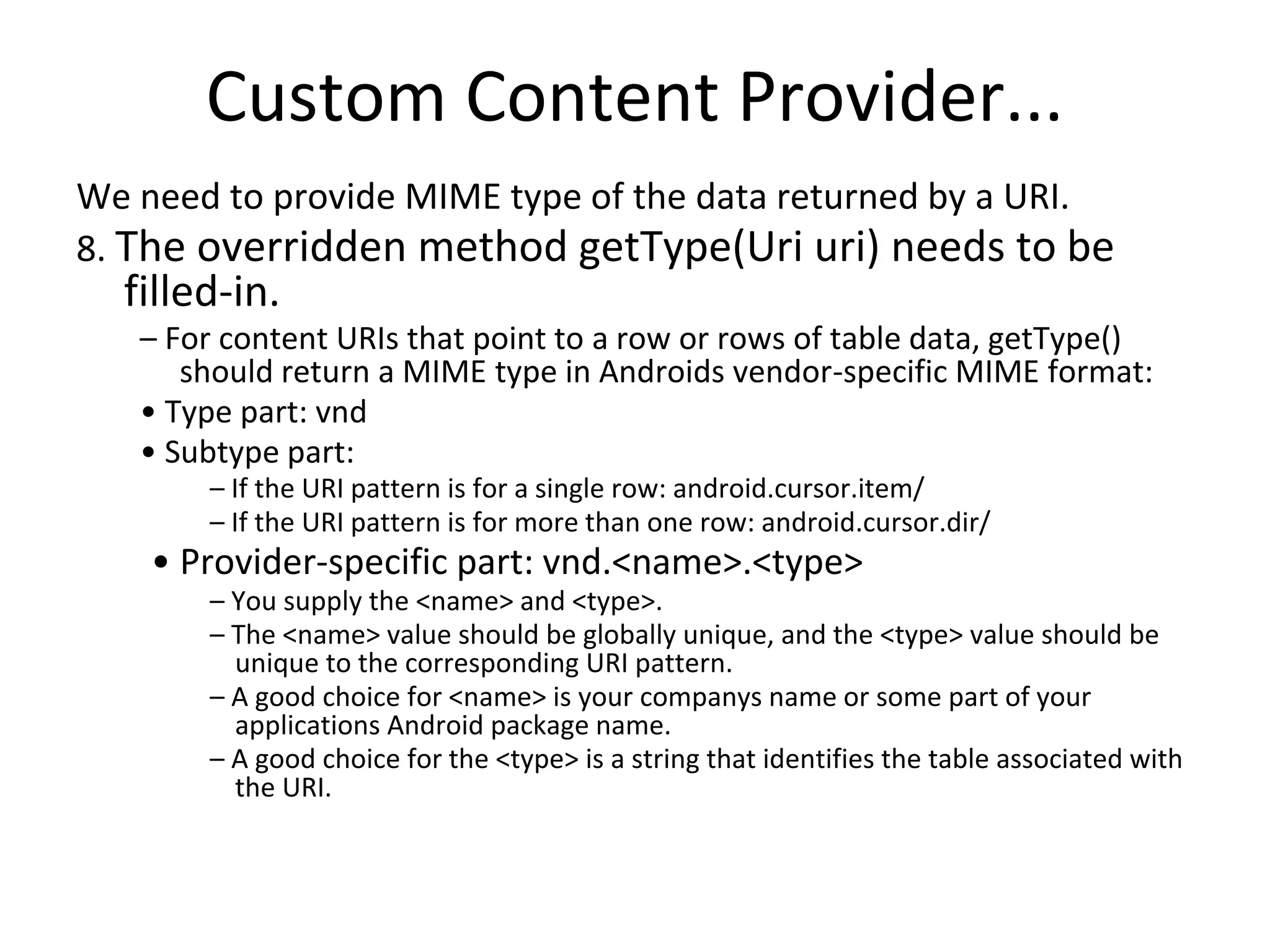 Custom Content Provider...

We need to provide MIME type of the data returned by a URI.

8. The overridden method getType(Uri uri) needs to be filled-in.

– For content URIs that point to a row or rows of table data, getType() should return a MIME type in Androids vendor-specific MIME format:

• Type part: vnd

• Subtype part:

– If the URI pattern is for a single row: android.cursor.item/

– If the URI pattern is for more than one row: android.cursor.dir/

• Provider-specific part: vnd.<name>.<type>

– You supply the <name> and <type>.

– The <name> value should be globally unique, and the <type> value should be unique to the corresponding URI pattern.

– A good choice for <name> is your companys name or some part of your applications Android package name.

– A good choice for the <type> is a string that identifies the table associated with the URI.